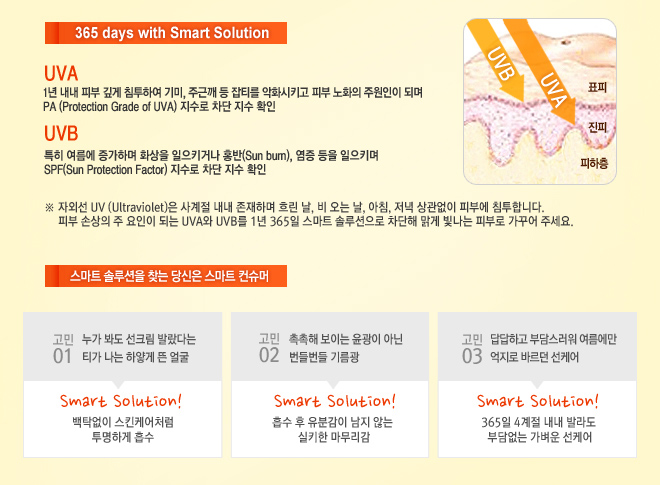 365 days with Smart Solution

UVA
1년 내내 피부 깊게 침투하여 기미, 주근깨 등 잡티를 악화시키고 피부 노화의 주원인이 되며 PA (Protection Grade of UVA) 지수로 차단 지수 확인

UVB
특히 여름에 증가하며 화상을 일으키거나 홍반(Sun burn), 염증 등을 일으키며 SPF(Sun Protection Factor) 지수로 차단 지수 확인

UVB
UVA
표피
진피
피하층

※ 자외선 UV (Ultraviolet)은 사계절 내내 존재하며 흐린 날, 비 오는 날, 아침, 저녁 상관없이 피부에 침투합니다. 피부 손상의 주 요인이 되는 UVA와 UVB를 1년 365일 스마트 솔루션으로 차단해 맑게 빛나는 피부로 가꾸어 주세요.

스마트 솔루션을 찾는 당신은 스마트 컨슈머

고민 01 누가 봐도 선크림 발랐다는 티가 나는 하얗게 뜬 얼굴

Smart Solution!
백탁없이 스킨케어처럼 투명하게 흡수

고민 02 촉촉해 보이는 윤광이 아닌 번들번들 기름광

Smart Solution!
흡수 후 유분감이 남지 않는 실키한 마무리감

고민 03 답답하고 부담스러워 여름에만 억지로 바르던 선케어

Smart Solution!
365일 4계절 내내 발라도 부담없는 가벼운 선케어